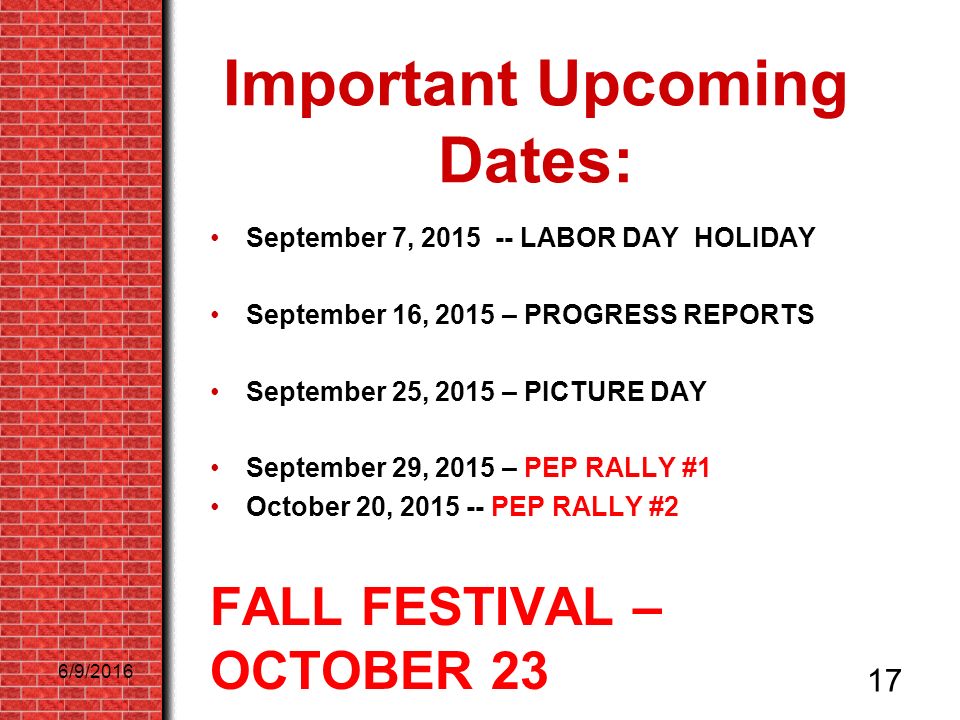 Important Upcoming Dates:

• September 7, 2015 -- LABOR DAY HOLIDAY

• September 16, 2015 – PROGRESS REPORTS

• September 25, 2015 – PICTURE DAY

• September 29, 2015 – PEP RALLY #1
• October 20, 2015 -- PEP RALLY #2

FALL FESTIVAL – OCTOBER 23

6/9/2016

17